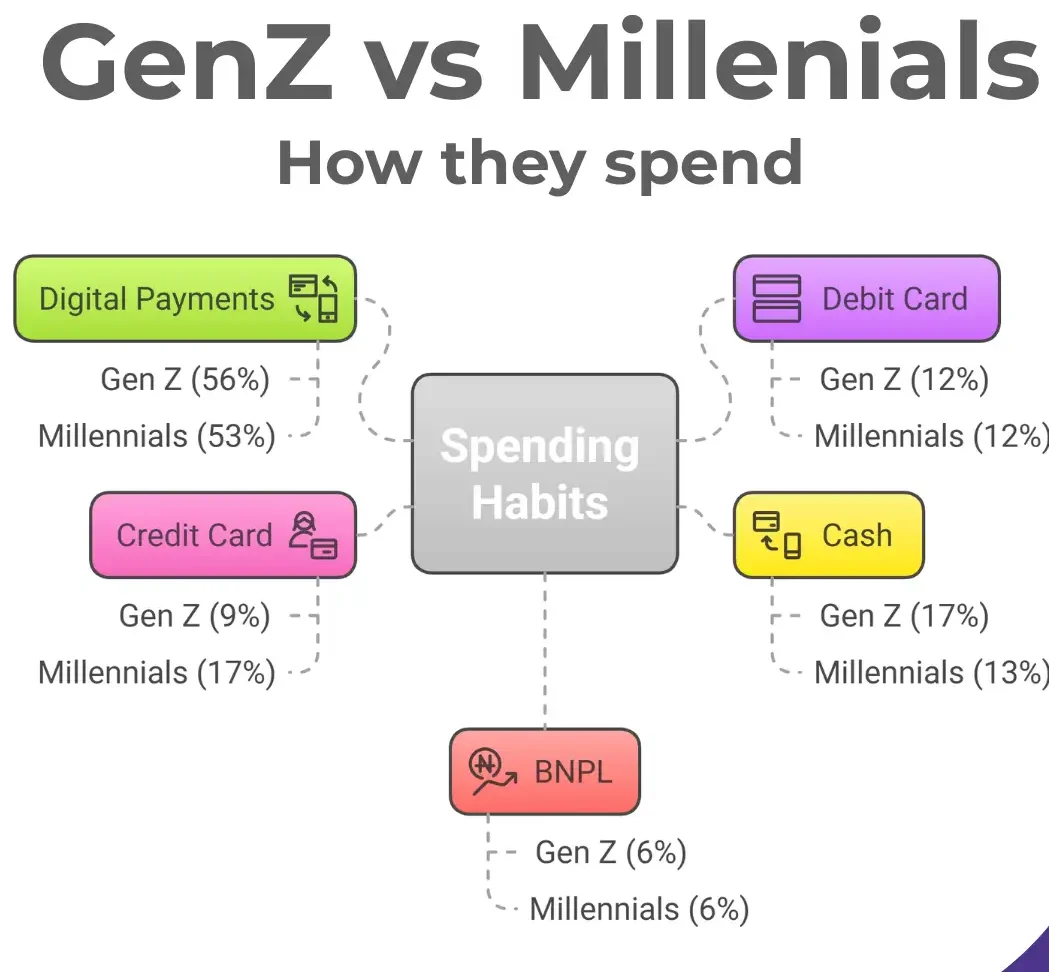 GenZ vs Millenials
How they spend

Digital Payments
Gen Z (56%)
Millennials (53%)

Debit Card
Gen Z (12%)
Millennials (12%)

Spending Habits

Credit Card
Gen Z (9%)
Millennials (17%)

Cash
Gen Z (17%)
Millennials (13%)

BNPL
Gen Z (6%)
Millennials (6%)